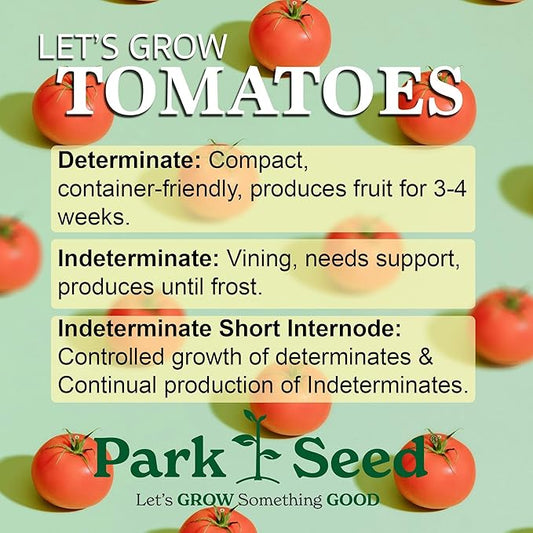 LET'S GROW
TOMATOES

**Determinate:** Compact, container-friendly, produces fruit for 3-4 weeks.

**Indeterminate:** Vining, needs support, produces until frost.

**Indeterminate Short Internode:** Controlled growth of determinates & Continual production of Indeterminates.

Park Seed®
Let's GROW Something GOOD